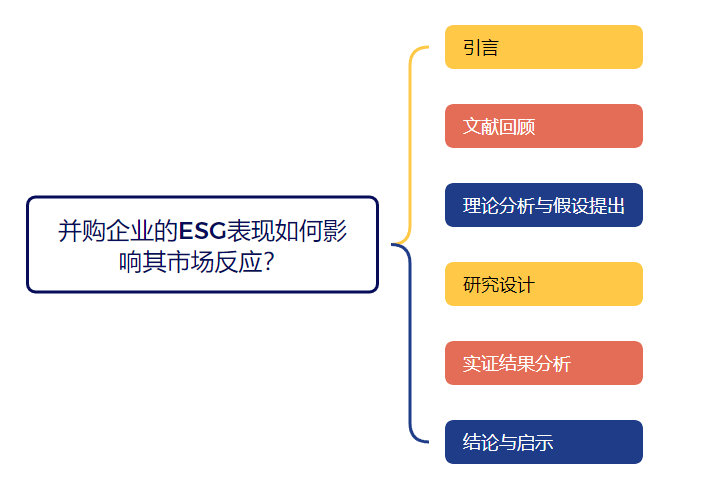 并购企业的ESG表现如何影响其市场反应?

引言

文献回顾

理论分析与假设提出

研究设计

实证结果分析

结论与启示